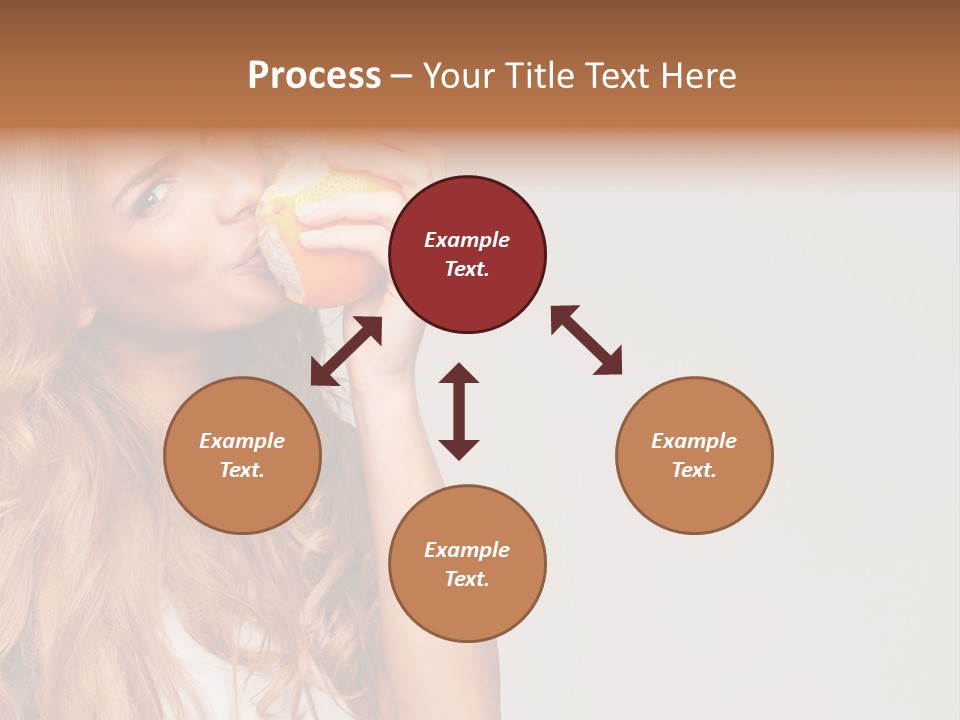 Process – Your Title Text Here

Example Text.

Example Text.

Example Text.

Example Text.